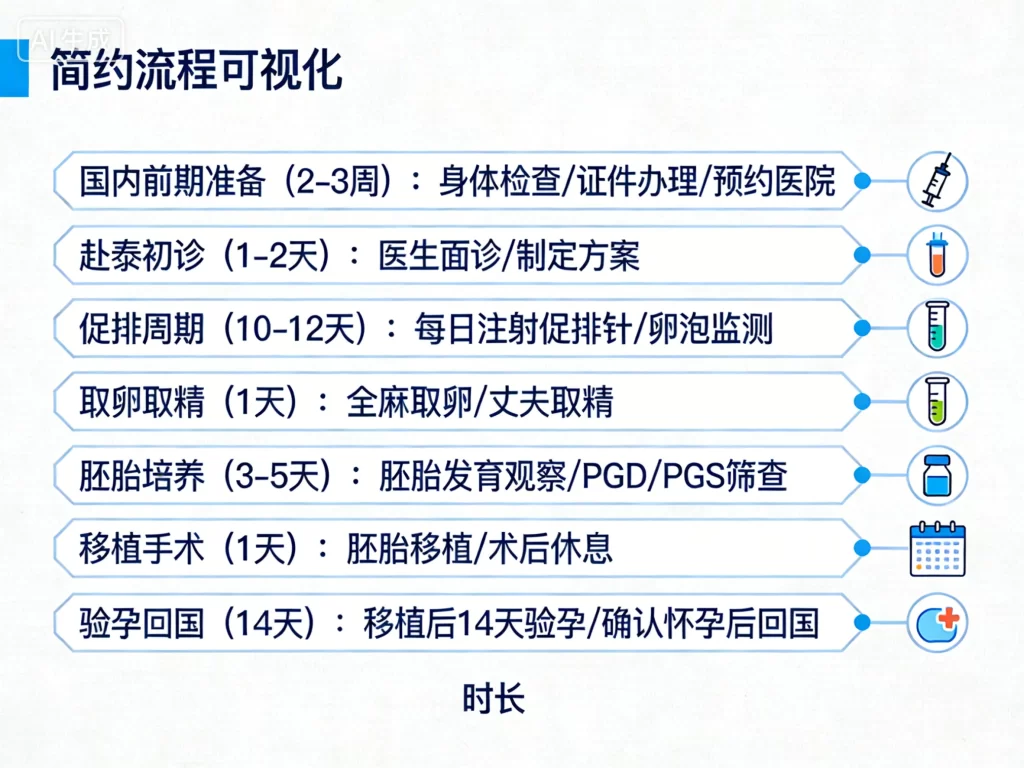 AI生成

简约流程可视化

国内前期准备（2-3周）：身体检查/证件办理/预约医院

赴泰初诊（1-2天）：医生面诊/制定方案

促排周期（10-12天）：每日注射促排针/卵泡监测

取卵取精（1天）：全麻取卵/丈夫取精

胚胎培养（3-5天）：胚胎发育观察/PGD/PGS筛查

移植手术（1天）：胚胎移植/术后休息

验孕回国（14天）：移植后14天验孕/确认怀孕后回国

时长